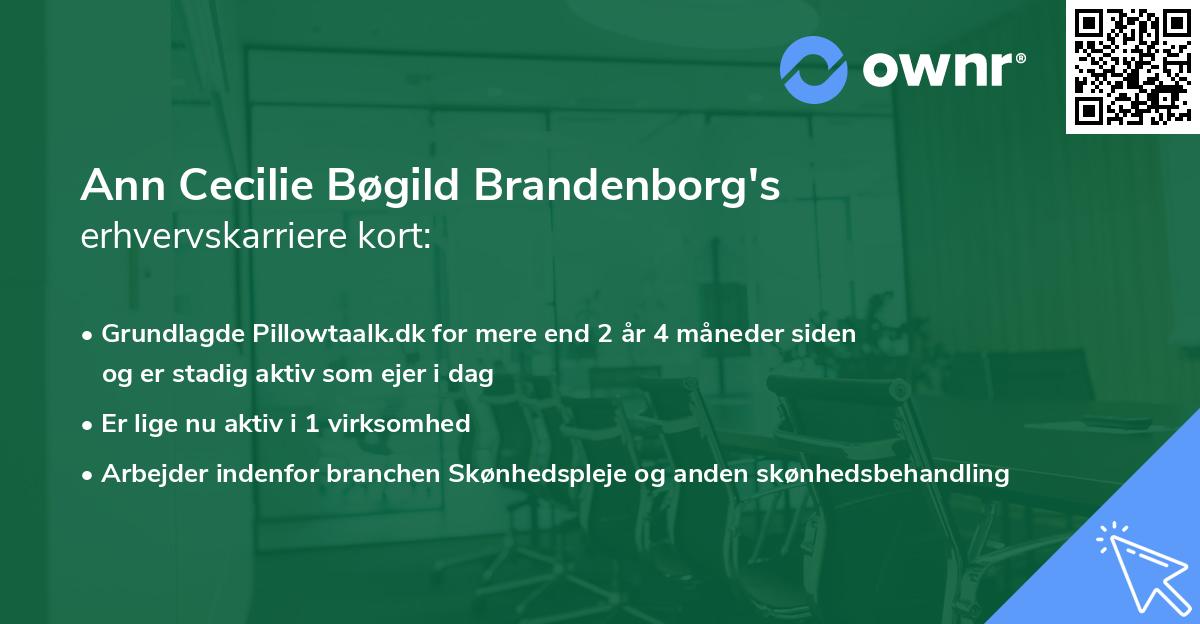 ownr®

Ann Cecilie Bøgild Brandenborg's
erhvervskarriere kort:

• Grundlagde Pillowtaalk.dk for mere end 2 år 4 måneder siden og er stadig aktiv som ejer i dag
• Er lige nu aktiv i 1 virksomhed
• Arbejder indenfor branchen Skønhedspleje og anden skønhedsbehandling